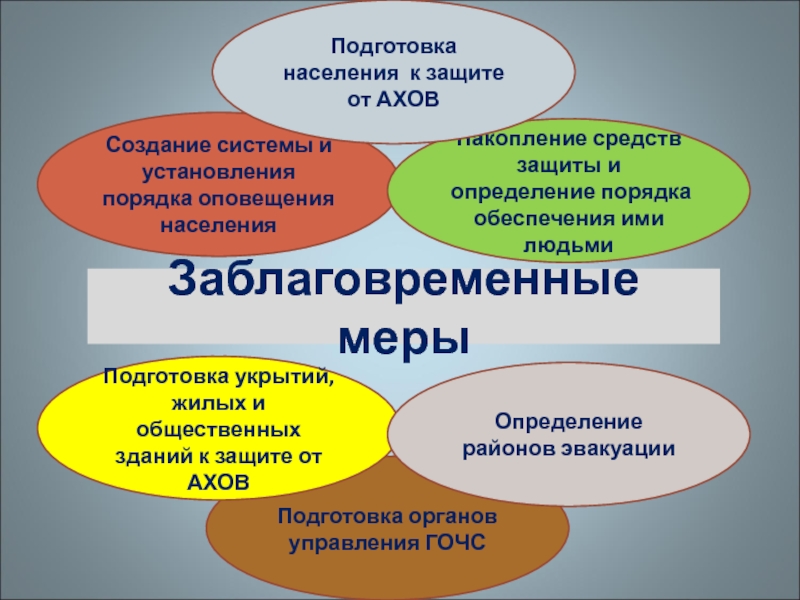 Подготовка населения к защите от АХОВ

Создание системы и установления порядка оповещения населения

Накопление средств защиты и определение порядка обеспечения ими людьми

Заблаговременные меры

Подготовка укрытий, жилых и общественных зданий к защите от АХОВ

Определение районов эвакуации

Подготовка органов управления ГОЧС